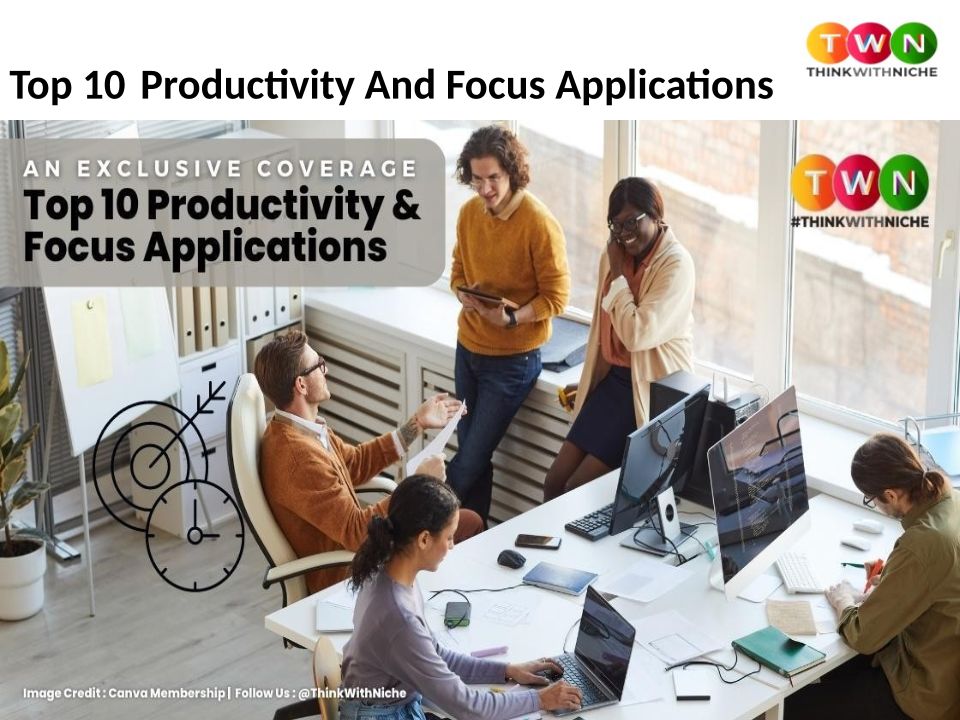 Top 10 Productivity And Focus Applications

TWN
THINKWITHNICHE

AN EXCLUSIVE COVERAGE
Top 10 Productivity & Focus Applications

TWN
#THINKWITHNICHE

Image Credit : Canva Membership | Follow Us : @ThinkWithNiche